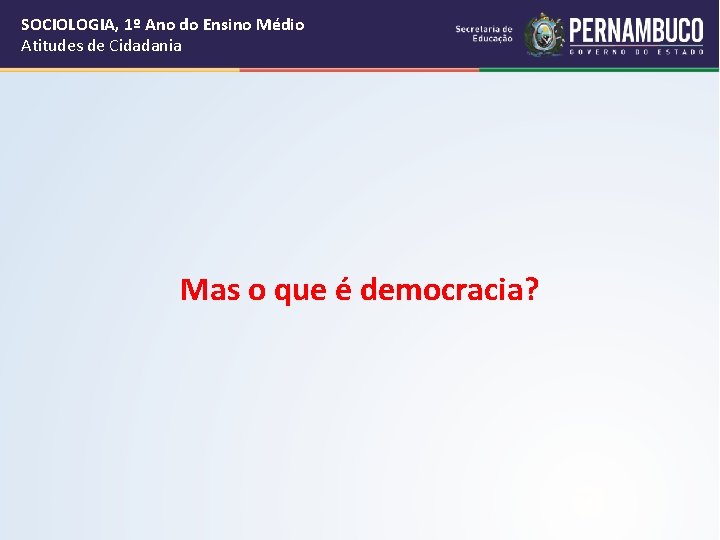 SOCIOLOGIA, 1º Ano do Ensino Médio
Atitudes de Cidadania

Secretaria de Educação

PERNAMBUCO
GOVERNO DO ESTADO

Mas o que é democracia?